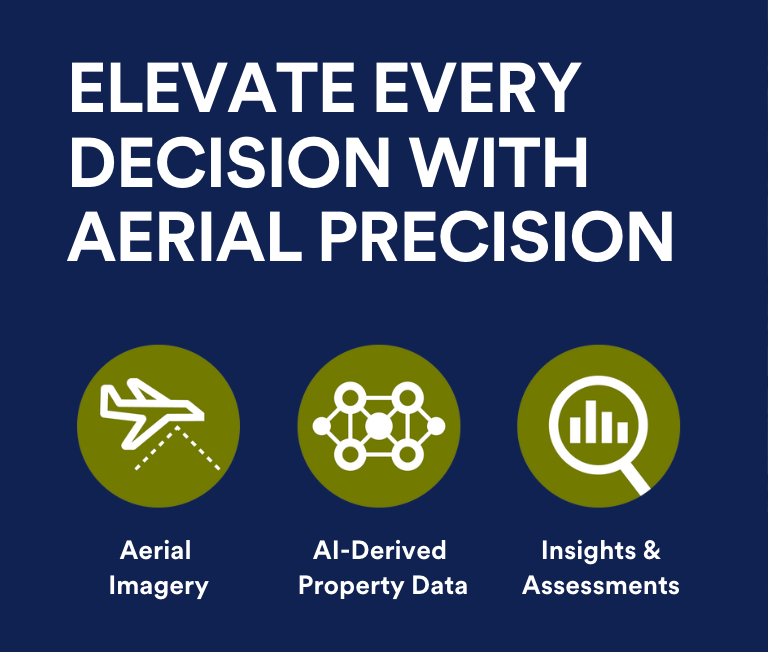 ELEVATE EVERY DECISION WITH AERIAL PRECISION

Aerial Imagery

AI-Derived Property Data

Insights & Assessments